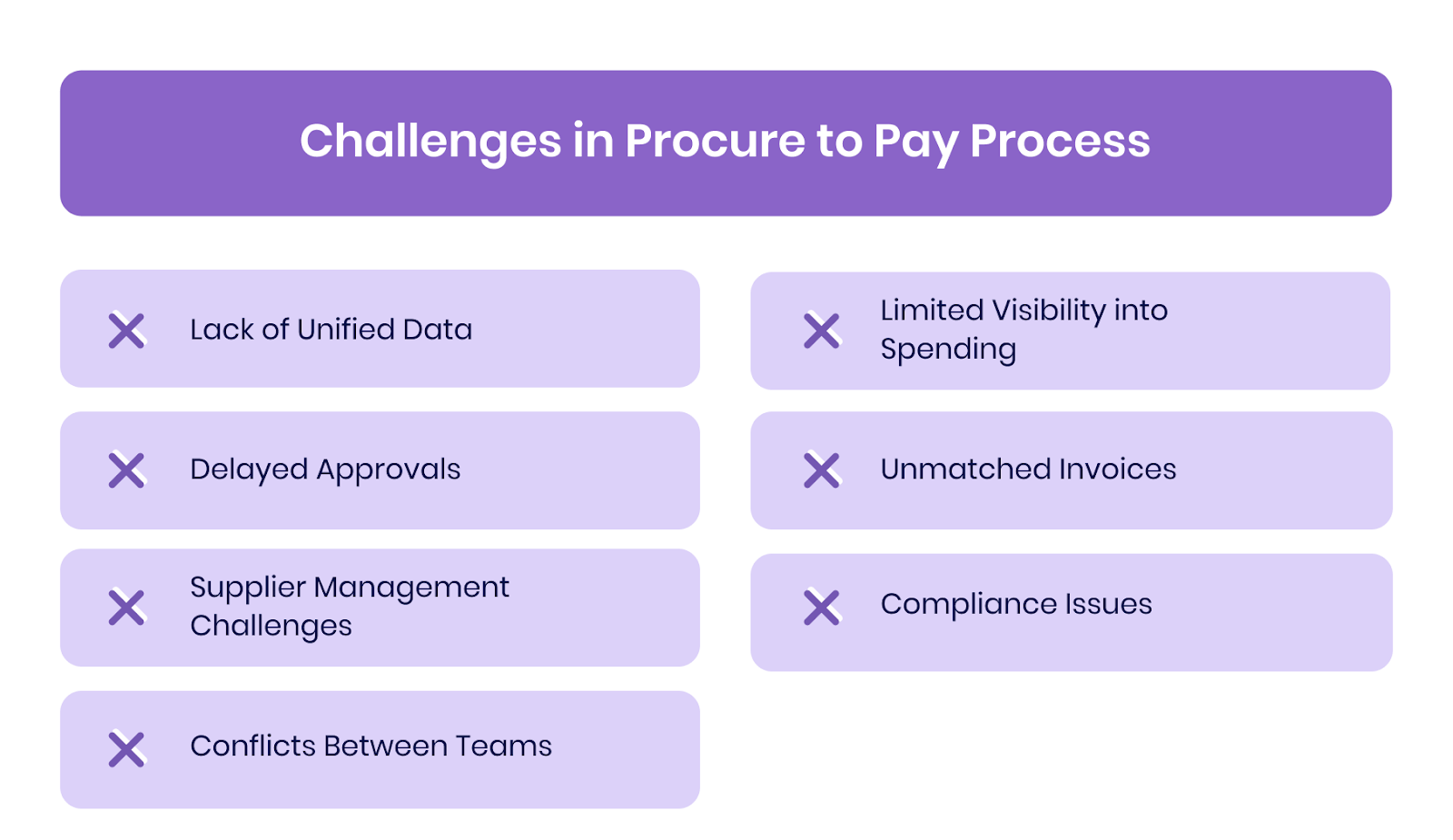 Challenges in Procure to Pay Process

Lack of Unified Data

Delayed Approvals

Supplier Management Challenges

Conflicts Between Teams

Limited Visibility into Spending

Unmatched Invoices

Compliance Issues